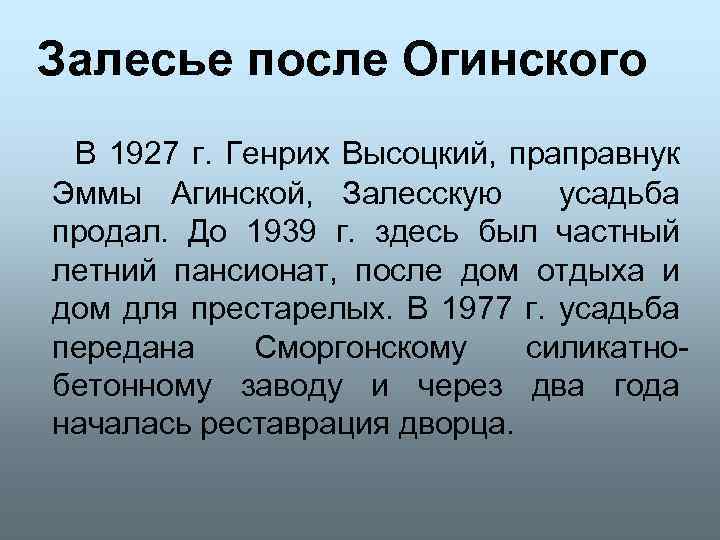 Залесье после Огинского

В 1927 г. Генрих Высоцкий, праправнук Эммы Агинской, Залесскую усадьба продал. До 1939 г. здесь был частный летний пансионат, после дом отдыха и дом для престарелых. В 1977 г. усадьба передана Сморгонскому силикатно-бетонному заводу и через два года началась реставрация дворца.